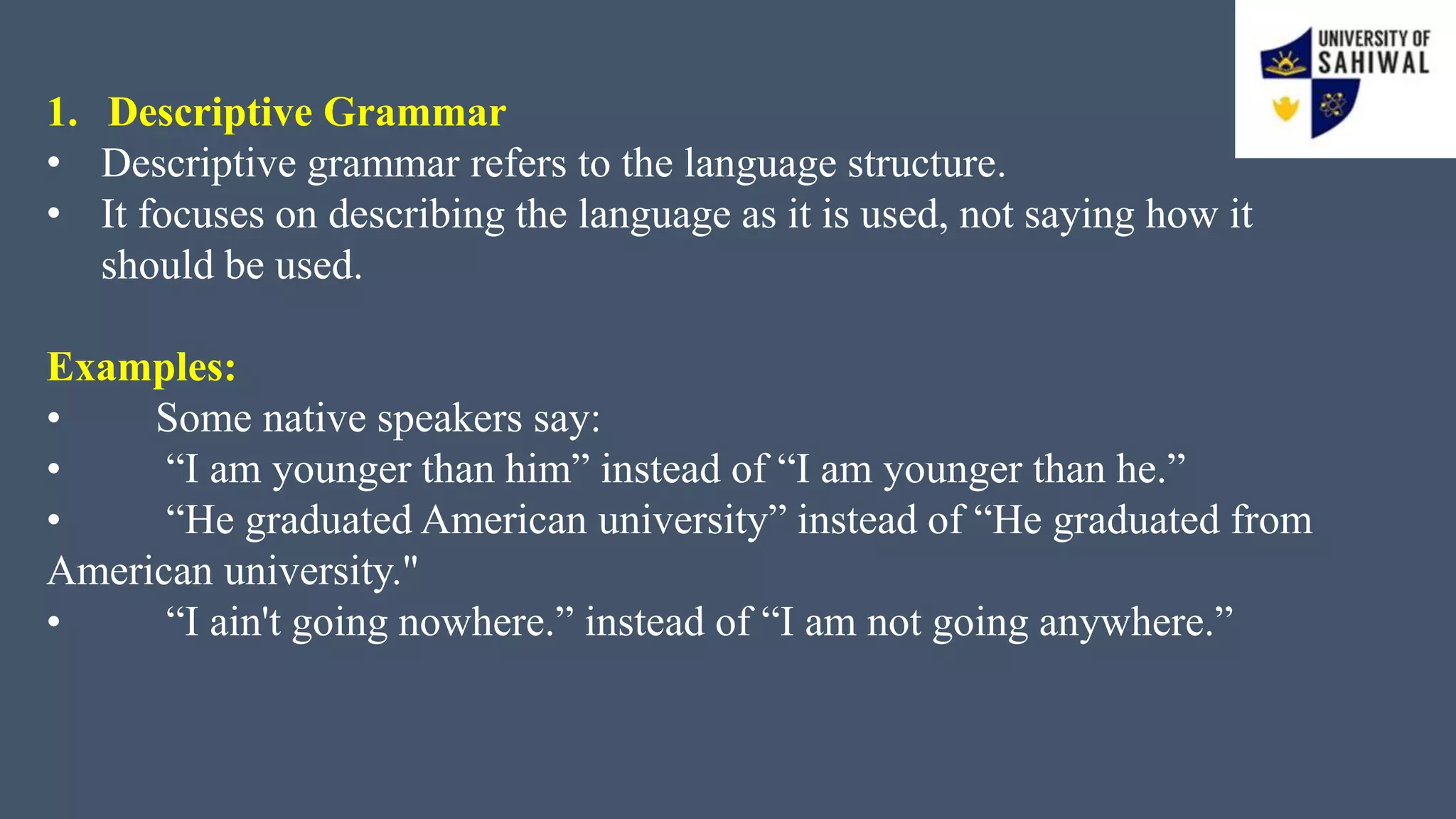 UNIVERSITY OF SAHIWAL

1. Descriptive Grammar
• Descriptive grammar refers to the language structure.
• It focuses on describing the language as it is used, not saying how it should be used.

Examples:
• Some native speakers say:
• “I am younger than him” instead of “I am younger than he.”
• “He graduated American university” instead of “He graduated from American university."
• “I ain't going nowhere.” instead of “I am not going anywhere.”